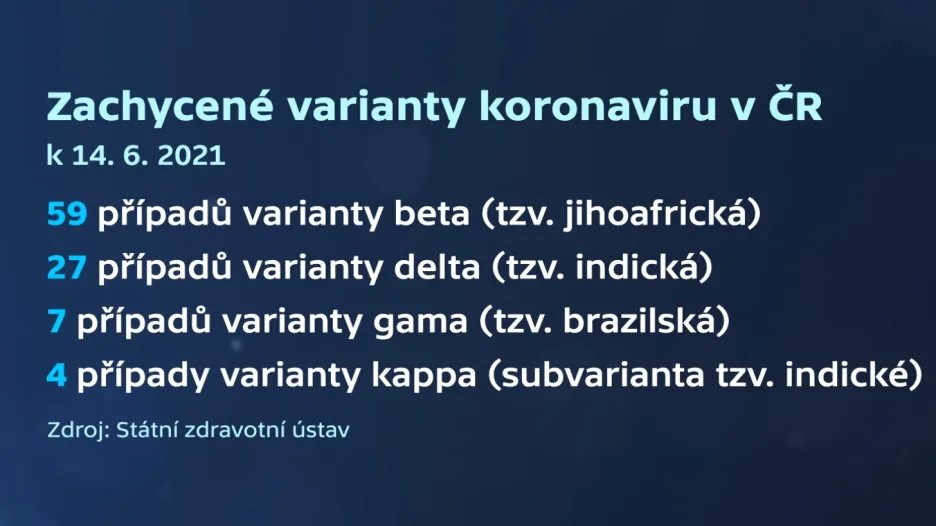 Zachycené varianty koronaviru v ČR
k 14. 6. 2021

59 případů varianty beta (tzv. jihoafrická)
27 případů varianty delta (tzv. indická)
7 případů varianty gama (tzv. brazilská)
4 případy varianty kappa (subvarianta tzv. indické)

Zdroj: Státní zdravotní ústav